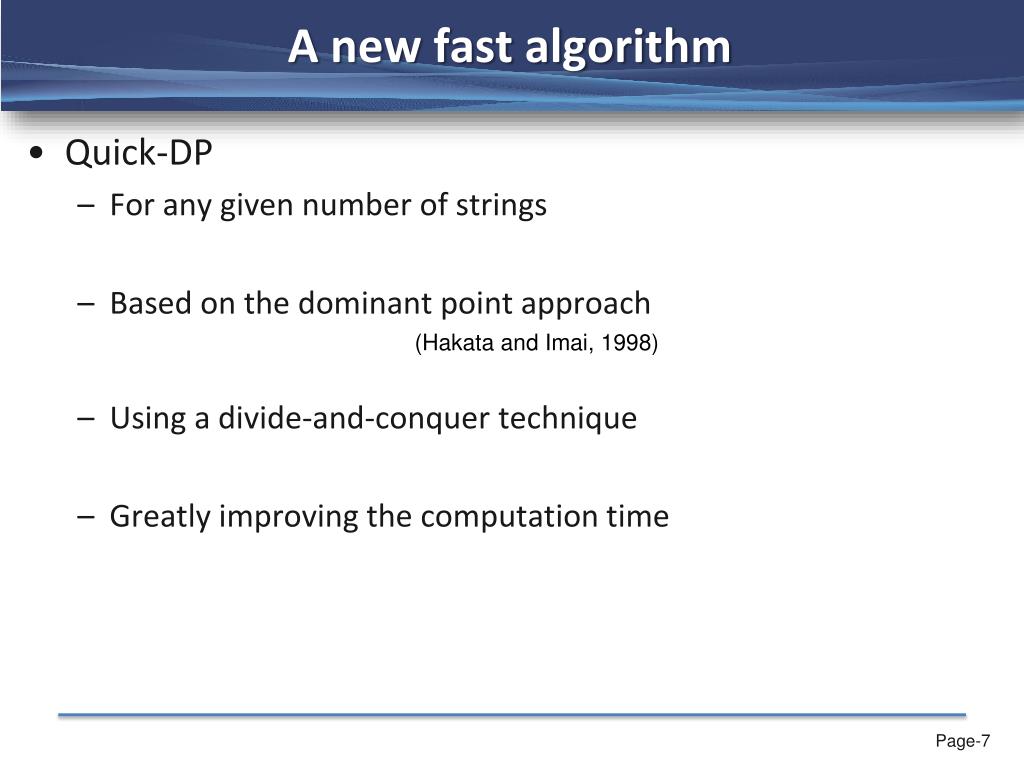 A new fast algorithm

• Quick-DP
– For any given number of strings

– Based on the dominant point approach
(Hakata and Imai, 1998)

– Using a divide-and-conquer technique

– Greatly improving the computation time

Page-7